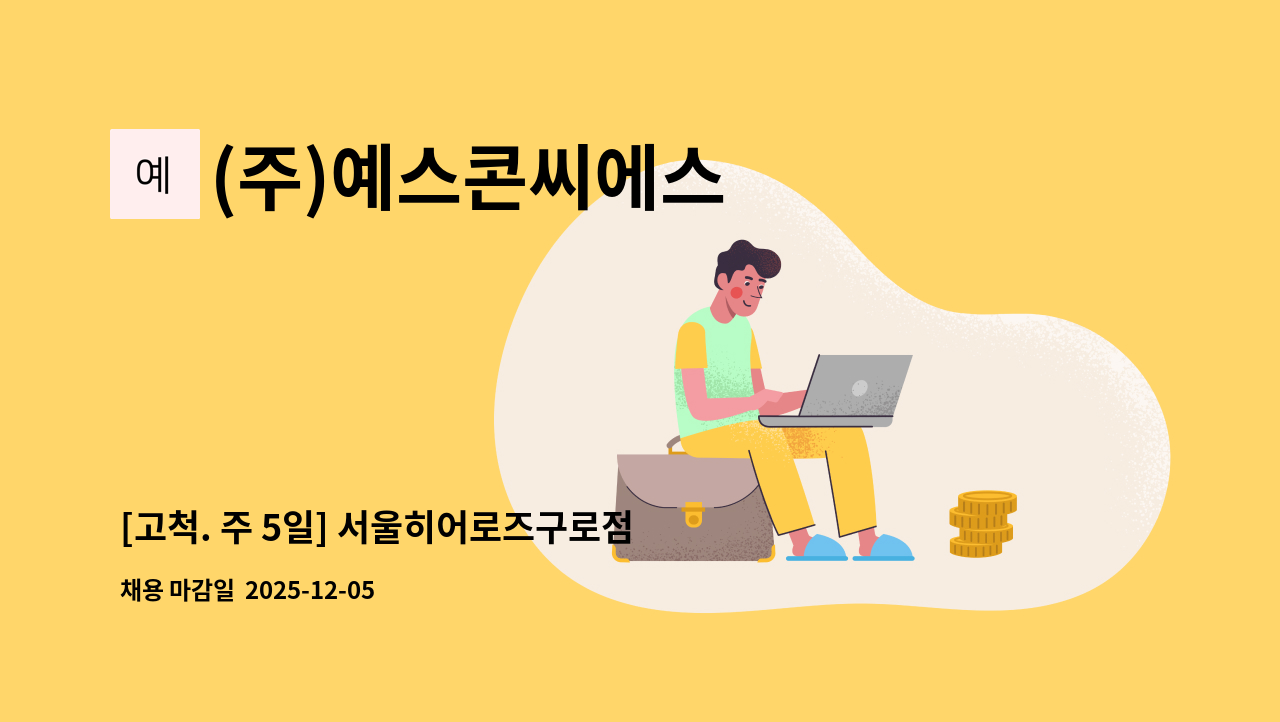 예 (주)예스콘씨에스

[고척. 주 5일] 서울히어로즈구로점

채용 마감일 2025-12-05